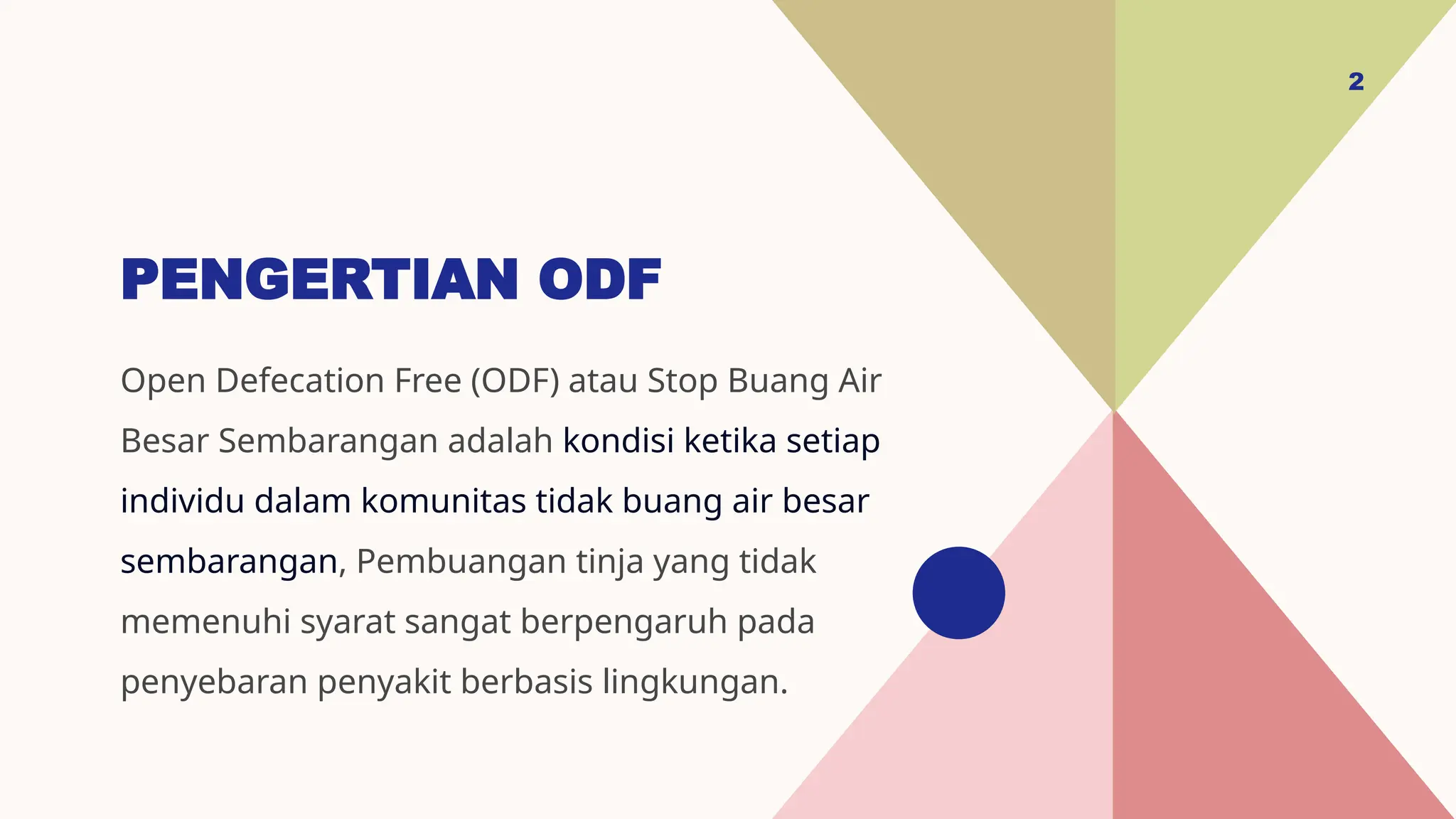 2

PENGERTIAN ODF

Open Defecation Free (ODF) atau Stop Buang Air Besar Sembarangan adalah kondisi ketika setiap individu dalam komunitas tidak buang air besar sembarangan, Pembuangan tinja yang tidak memenuhi syarat sangat berpengaruh pada penyebaran penyakit berbasis lingkungan.